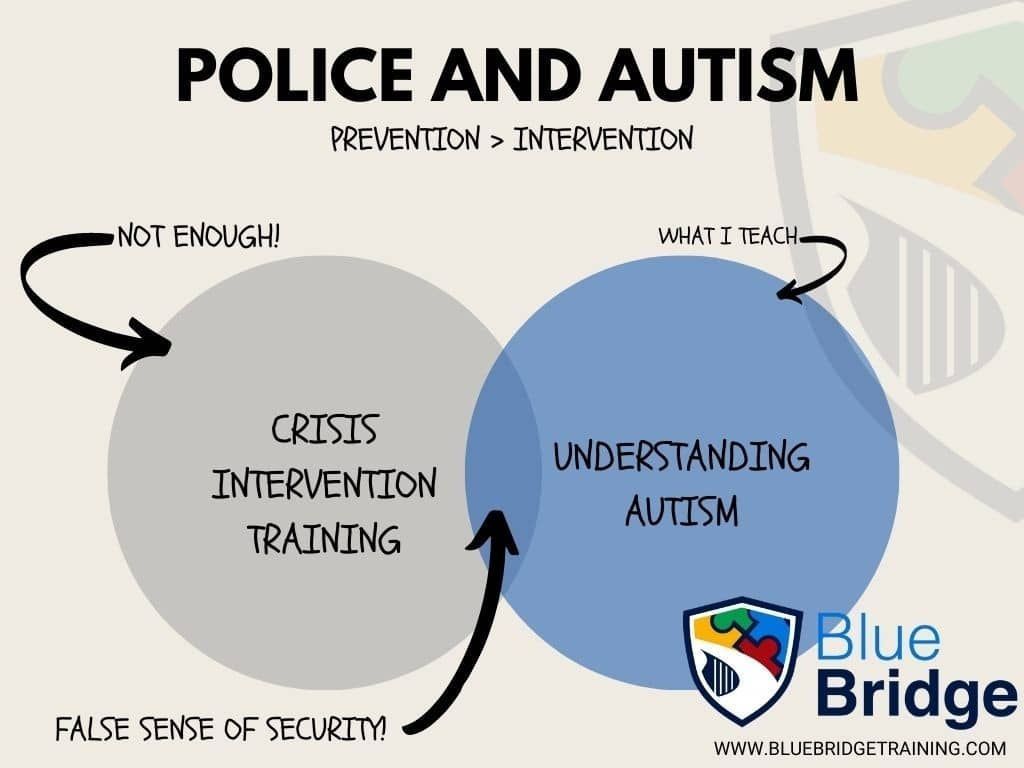 POLICE AND AUTISM

PREVENTION > INTERVENTION

NOT ENOUGH!

WHAT I TEACH

CRISIS INTERVENTION TRAINING

UNDERSTANDING AUTISM

FALSE SENSE OF SECURITY!

Blue Bridge

WWW.BLUEBRIDGETRAINING.COM